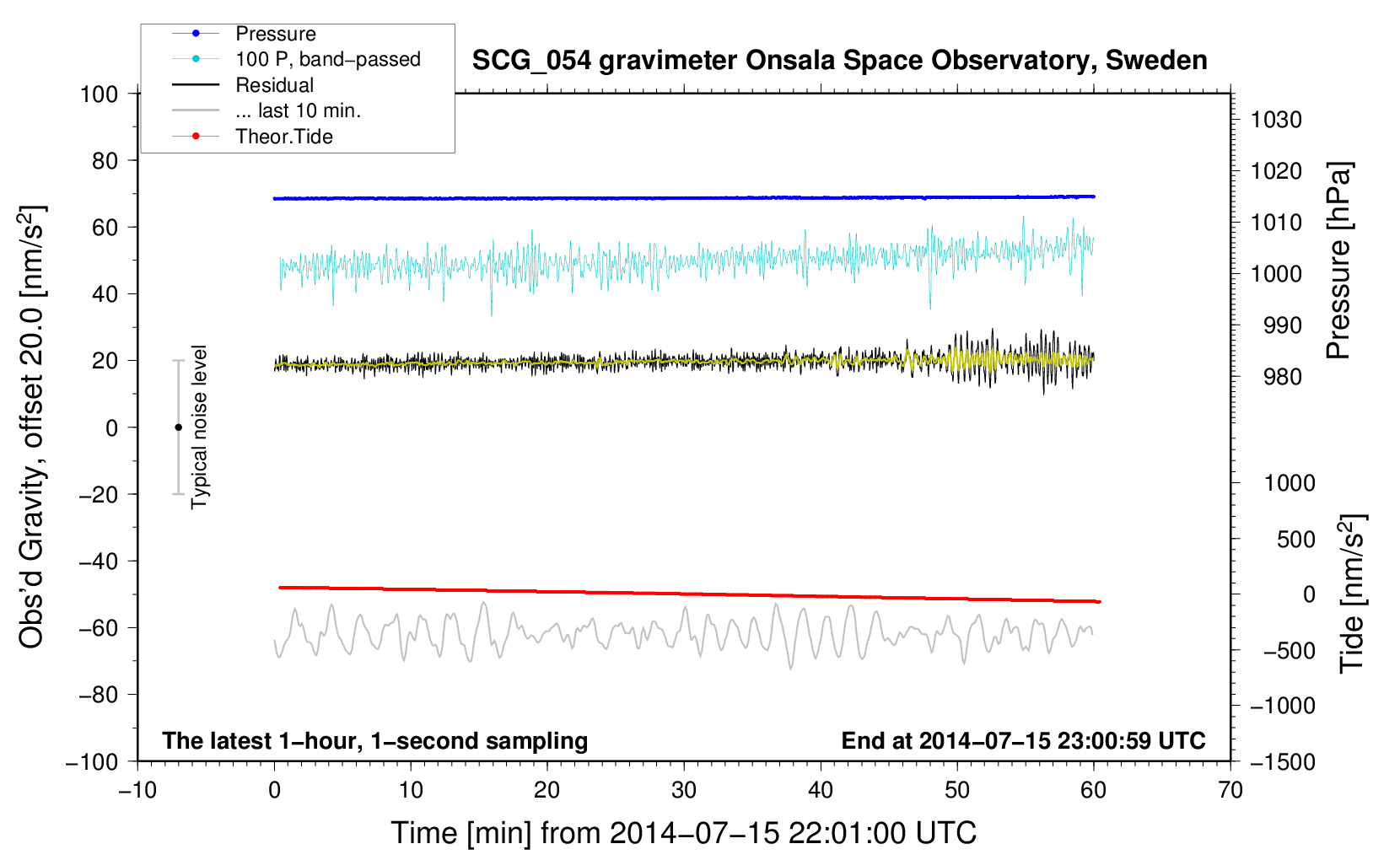 Pressure
100 P, band−passed
Residual
... last 10 min.
Theor.Tide

SCG_054 gravimeter Onsala Space Observatory, Sweden

Obs'd Gravity, offset 20.0 [nm/s$^2$]

100
80
60
40
20
0
−20
−40
−60
−80
−100

Typical noise level

Pressure [hPa]

1030
1020
1010
1000
990
980

Tide [nm/s$^2$]

1000
500
0
−500
−1000
−1500

The latest 1−hour, 1−second sampling

End at 2014−07−15 23:00:59 UTC

−10
0
10
20
30
40
50
60
70

Time [min] from 2014−07−15 22:01:00 UTC